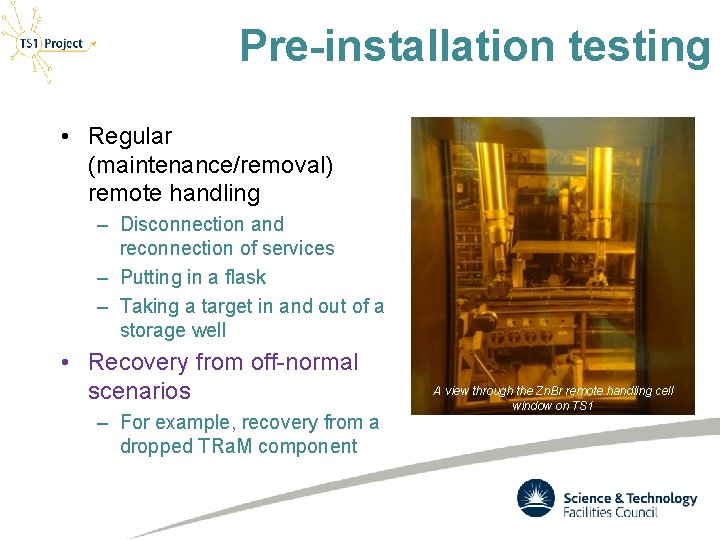 TS1 Project

Pre-installation testing

• Regular (maintenance/removal) remote handling
– Disconnection and reconnection of services
– Putting in a flask
– Taking a target in and out of a storage well
• Recovery from off-normal scenarios
– For example, recovery from a dropped TRaM component

A view through the ZnBr remote handling cell window on TS1

Science & Technology Facilities Council